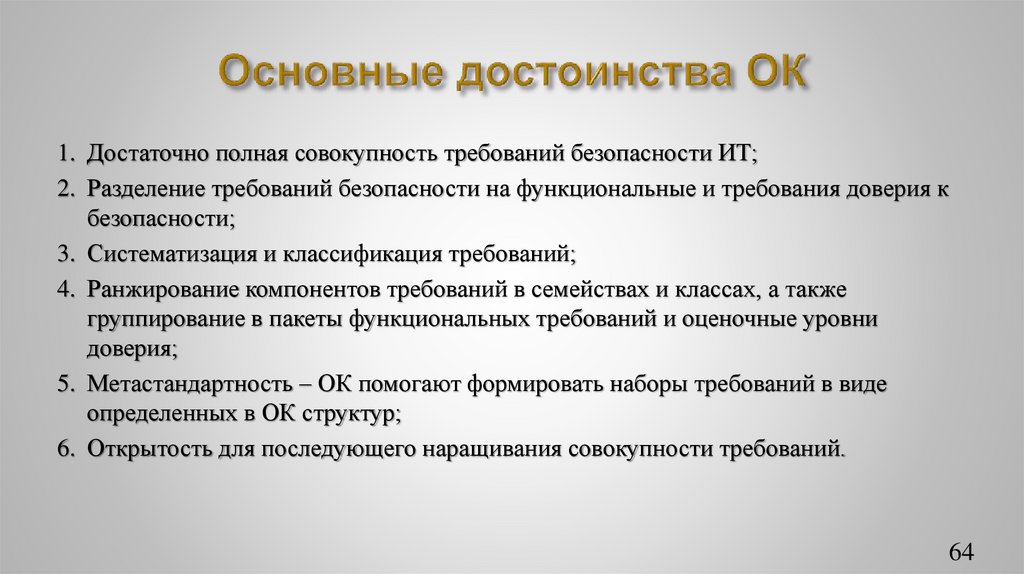 Основные достоинства ОК

1. Достаточно полная совокупность требований безопасности ИТ;
2. Разделение требований безопасности на функциональные и требования доверия к безопасности;
3. Систематизация и классификация требований;
4. Ранжирование компонентов требований в семействах и классах, а также группирование в пакеты функциональных требований и оценочные уровни доверия;
5. Метастандартность – ОК помогают формировать наборы требований в виде определенных в ОК структур;
6. Открытость для последующего наращивания совокупности требований.

64